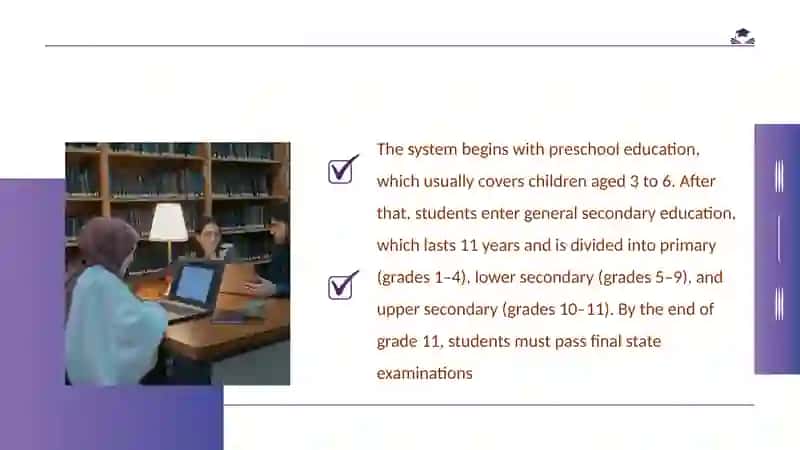 The system begins with preschool education, which usually covers children aged 3 to 6. After that, students enter general secondary education, which lasts 11 years and is divided into primary (grades 1–4), lower secondary (grades 5–9), and upper secondary (grades 10–11). By the end of grade 11, students must pass final state examinations